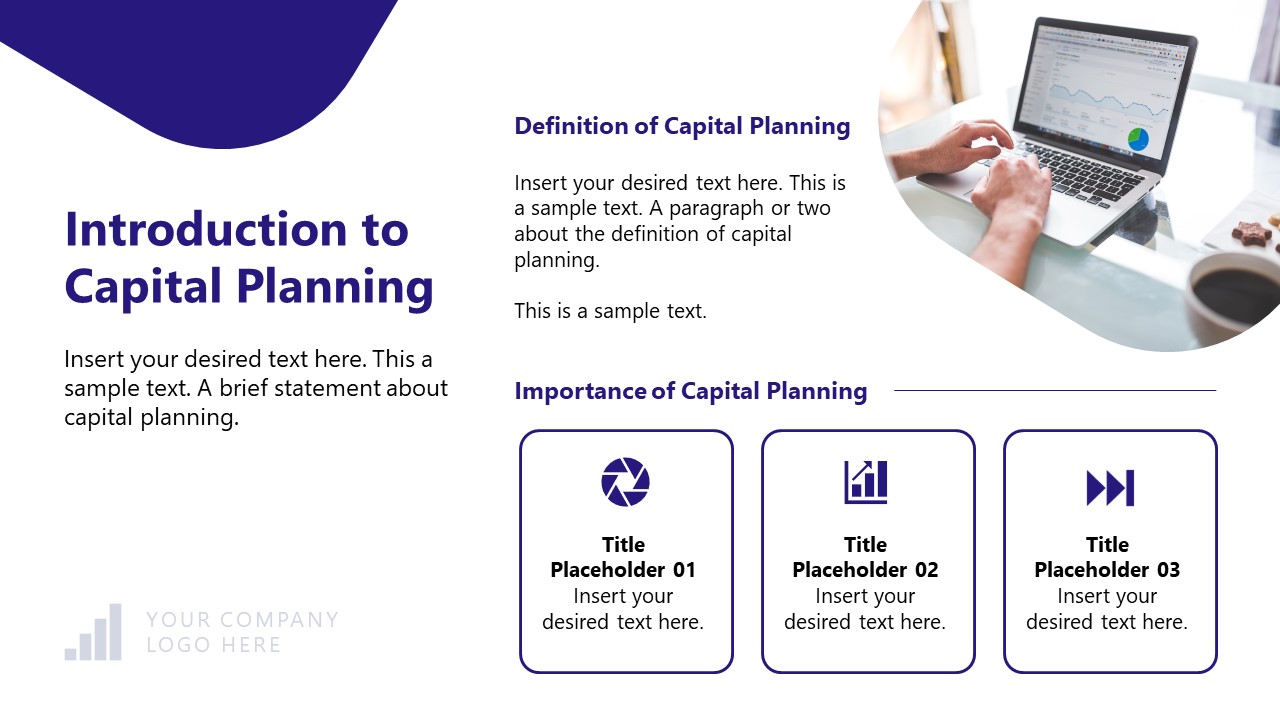 Introduction to Capital Planning

Insert your desired text here. This a sample text. A brief statement about capital planning.

YOUR COMPANY LOGO HERE

Definition of Capital Planning

Insert your desired text here. This is a sample text. A paragraph or two about the definition of capital planning.

This is a sample text.

Importance of Capital Planning

Title Placeholder 01
Insert your desired text here.

Title Placeholder 02
Insert your desired text here.

Title Placeholder 03
Insert your desired text here.